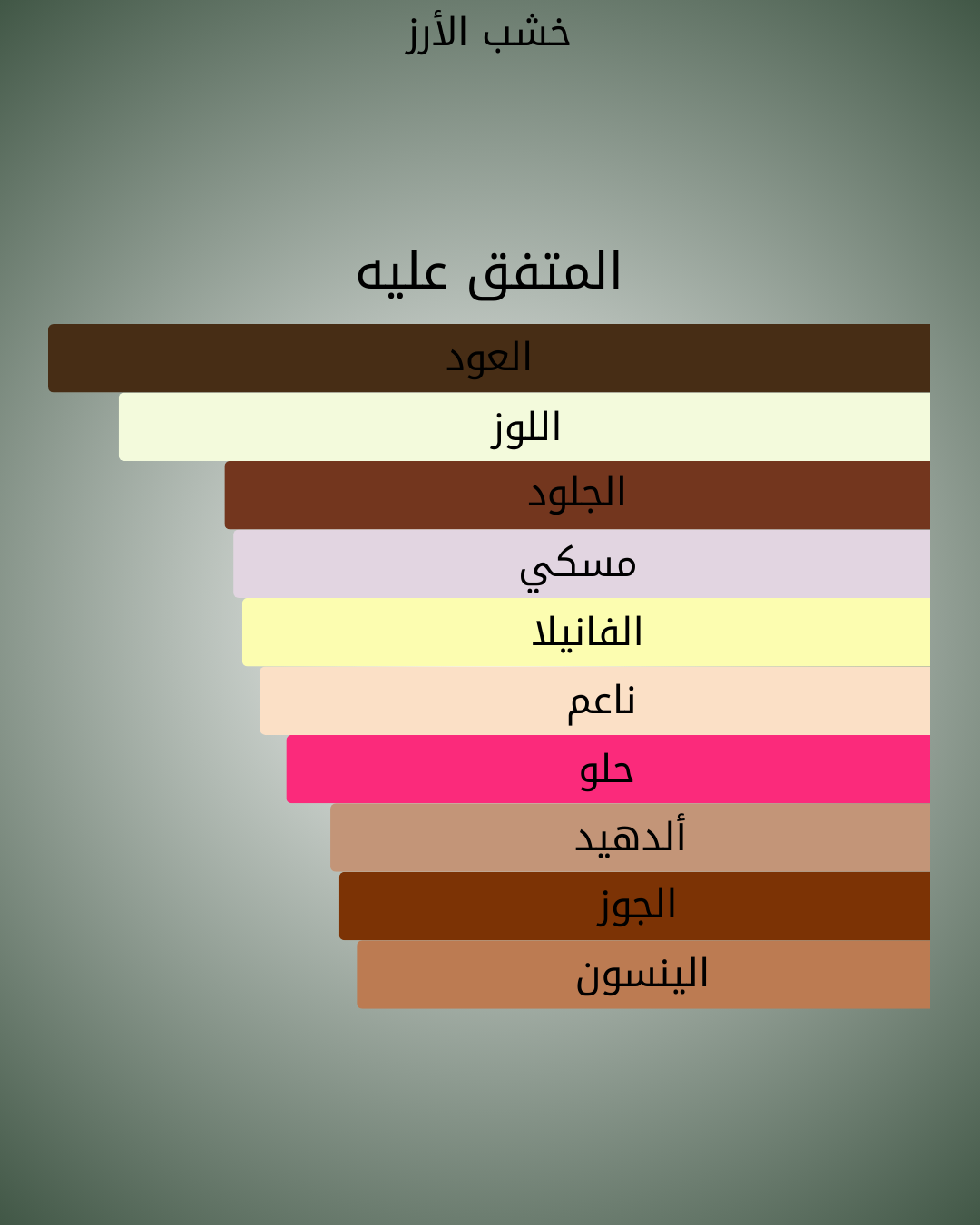 خشب الأرز

المتفق عليه

العود
اللوز
الجلود
مسكي
الفانيلا
ناعم
حلو
ألدهيد
الجوز
الينسون